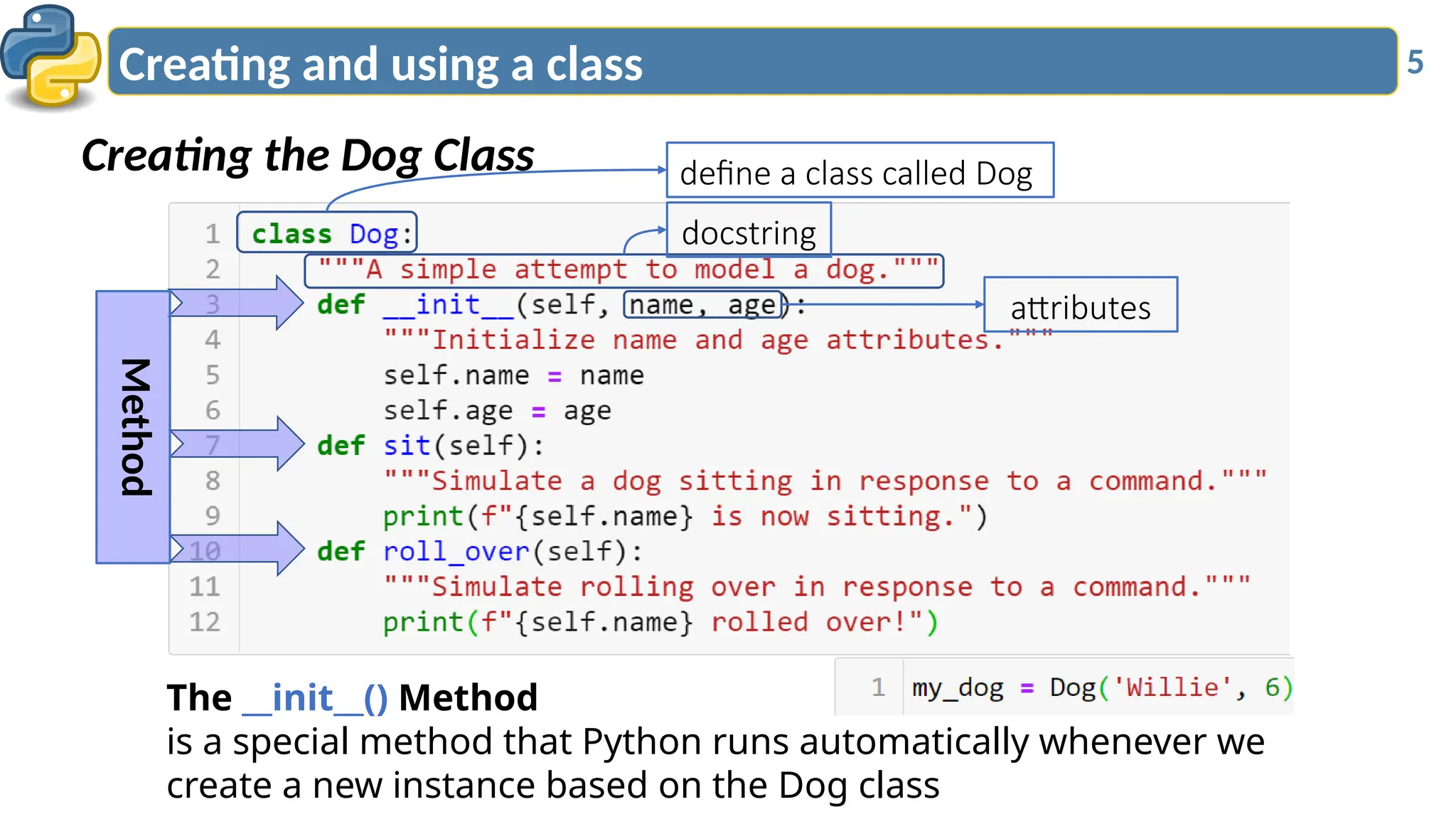 Creating and using a class

5

Creating the Dog Class

define a class called Dog

docstring

attributes

Method

1 class Dog:
2 """A simple attempt to model a dog."""
3 def __init__(self, name, age):
4 """Initialize name and age attributes."""
5 self.name = name
6 self.age = age
7 def sit(self):
8 """Simulate a dog sitting in response to a command."""
9 print(f"{self.name} is now sitting.")
10 def roll_over(self):
11 """Simulate rolling over in response to a command."""
12 print(f"{self.name} rolled over!")

1 my_dog = Dog('Willie', 6)

The __init__() Method
is a special method that Python runs automatically whenever we create a new instance based on the Dog class